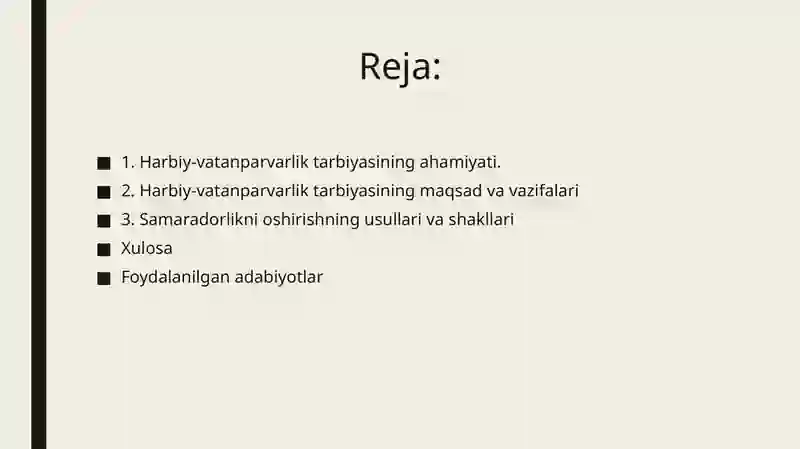 Reja:

■ 1. Harbiy-vatanparvarlik tarbiyasining ahamiyati.
■ 2. Harbiy-vatanparvarlik tarbiyasining maqsad va vazifalari
■ 3. Samaradorlikni oshirishning usullari va shakllari
■ Xulosa
■ Foydalanilgan adabiyotlar